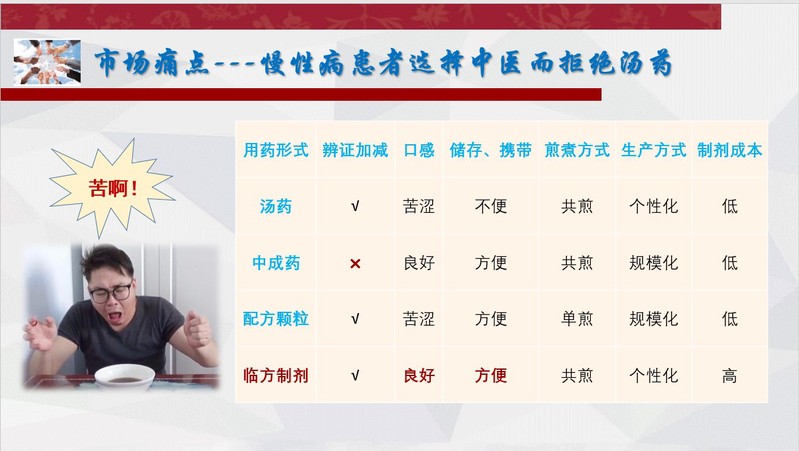 市场痛点---慢性病患者选择中医而拒绝汤药

苦啊！

| 用药形式 | 辨证加减 | 口感 | 储存、携带 | 煎煮方式 | 生产方式 | 制剂成本 |
|---|---|---|---|---|---|---|
| 汤药 | √ | 苦涩 | 不便 | 共煎 | 个性化 | 低 |
| 中成药 | × | 良好 | 方便 | 共煎 | 规模化 | 低 |
| 配方颗粒 | √ | 苦涩 | 方便 | 单煎 | 规模化 | 低 |
| 临方制剂 | √ | 良好 | 方便 | 共煎 | 个性化 | 高 |